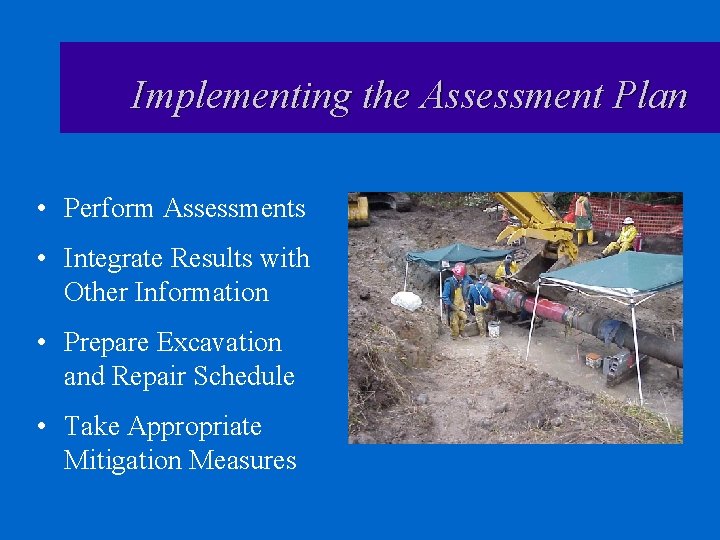 Implementing the Assessment Plan

• Perform Assessments
• Integrate Results with Other Information
• Prepare Excavation and Repair Schedule
• Take Appropriate Mitigation Measures